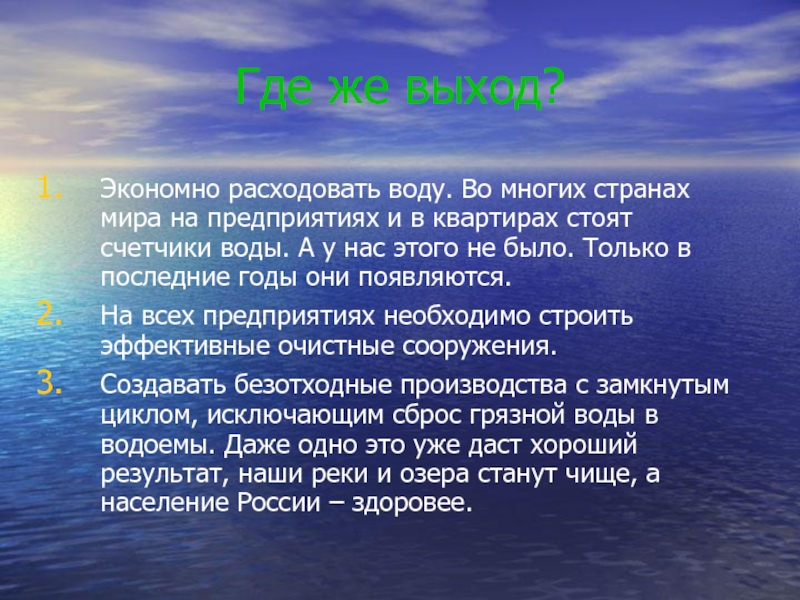 Где же выход?

1. Экономно расходовать воду. Во многих странах мира на предприятиях и в квартирах стоят счетчики воды. А у нас этого не было. Только в последние годы они появляются.

2. На всех предприятиях необходимо строить эффективные очистные сооружения.

3. Создавать безотходные производства с замкнутым циклом, исключающим сброс грязной воды в водоемы. Даже одно это уже даст хороший результат, наши реки и озера станут чище, а население России – здоровее.